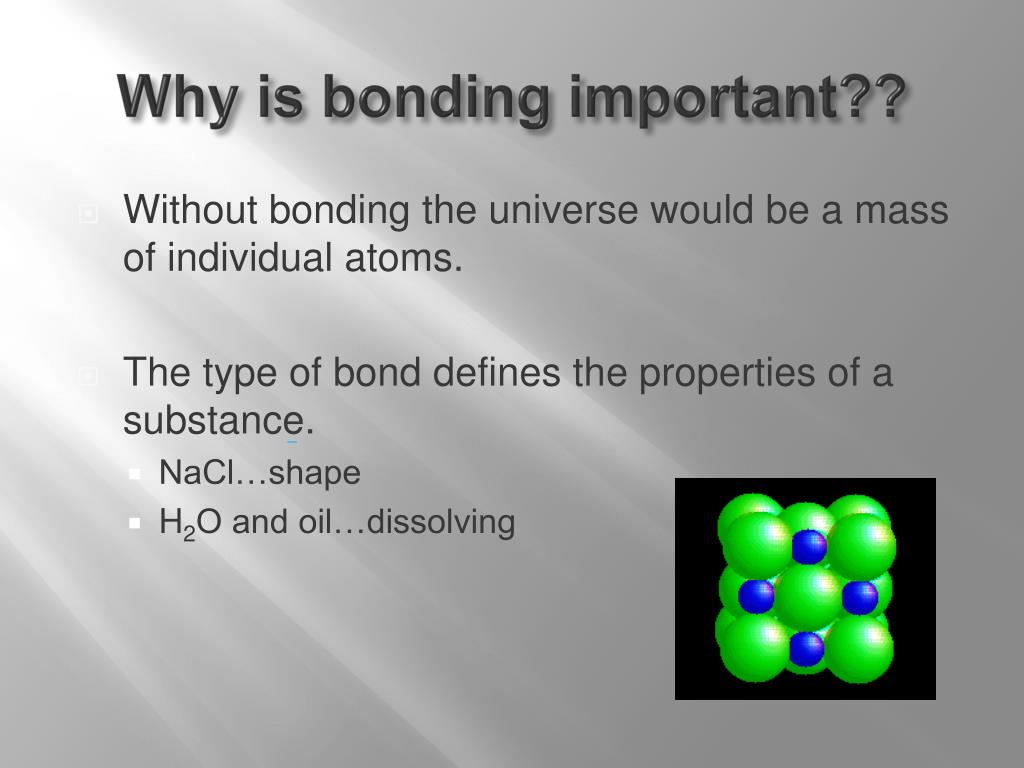 Why is bonding important??

Without bonding the universe would be a mass of individual atoms.

The type of bond defines the properties of a substance.

NaCl…shape

$H_2O$ and oil…dissolving